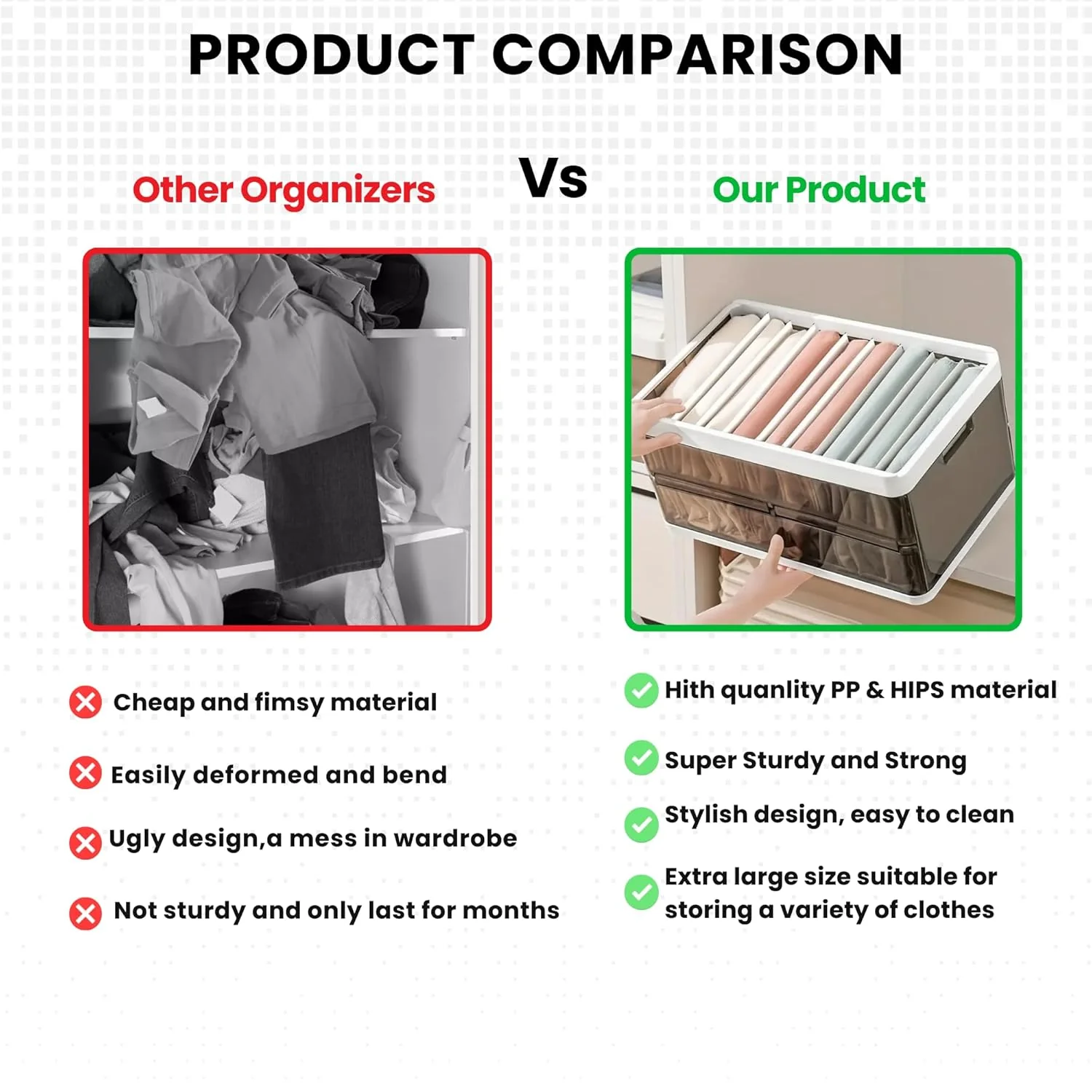 PRODUCT COMPARISON

Other Organizers

Vs

Our Product

Cheap and fimsy material

Easily deformed and bend

Ugly design,a mess in wardrobe

Not sturdy and only last for months

Hith quanlity PP & HIPS material

Super Sturdy and Strong

Stylish design, easy to clean

Extra large size suitable for storing a variety of clothes